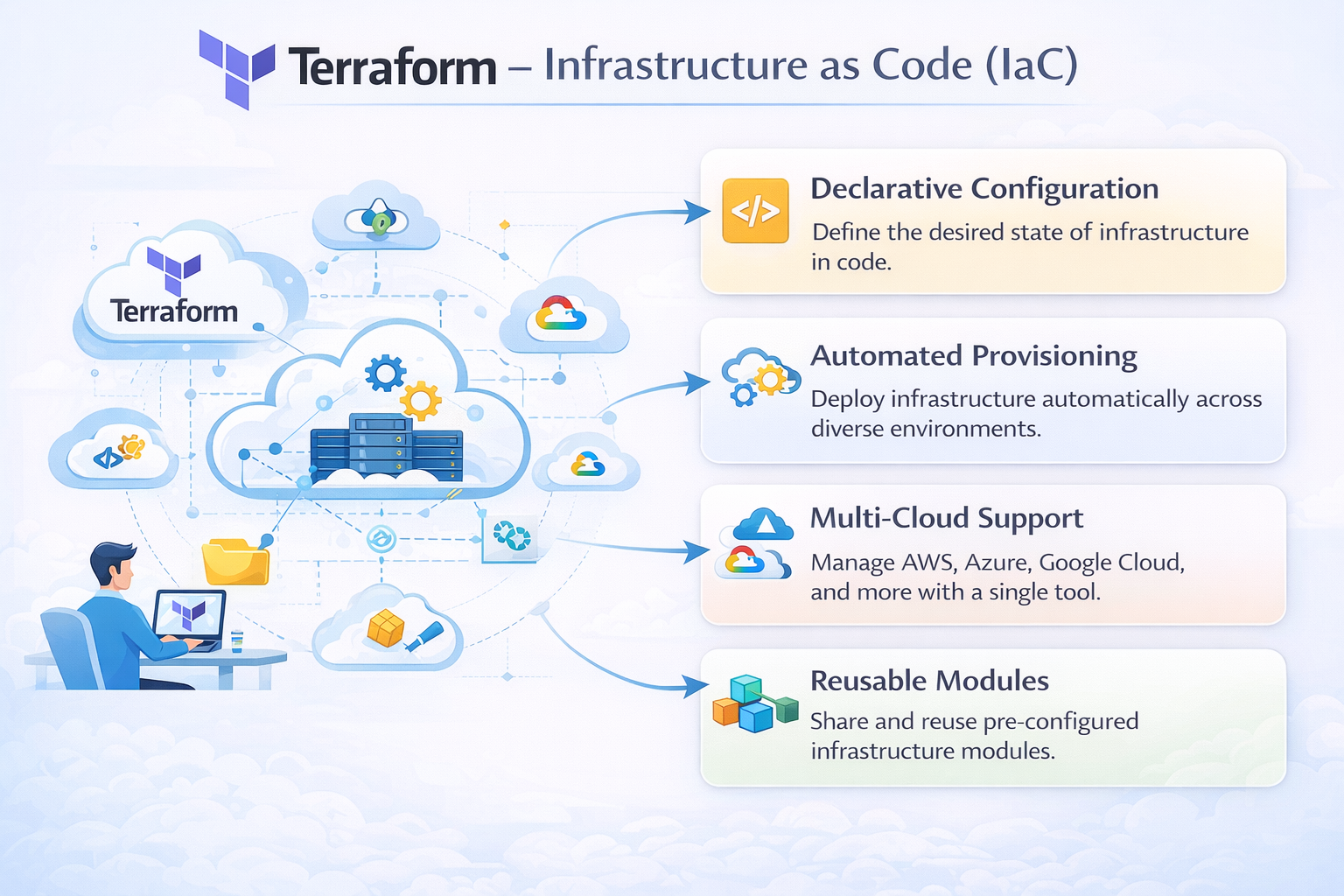 Terraform – Infrastructure as Code (IaC)

Terraform

</>

Declarative Configuration
Define the desired state of infrastructure in code.

Automated Provisioning
Deploy infrastructure automatically across diverse environments.

Multi-Cloud Support
Manage AWS, Azure, Google Cloud, and more with a single tool.

Reusable Modules
Share and reuse pre-configured infrastructure modules.